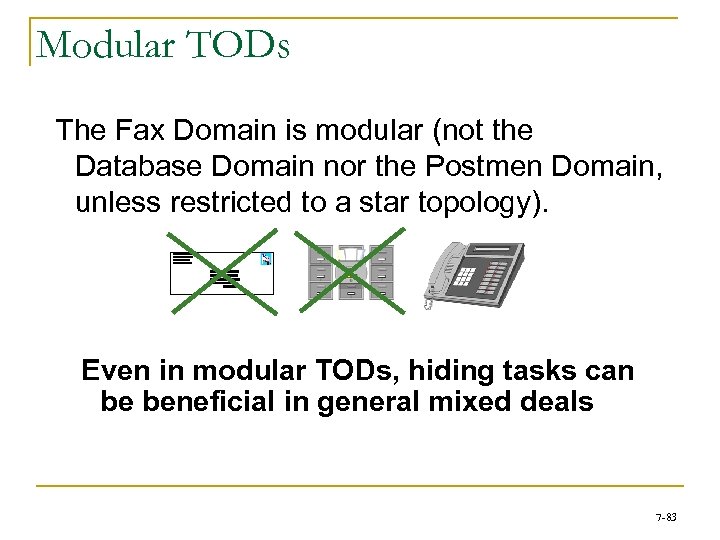 Modular TODs

The Fax Domain is modular (not the Database Domain nor the Postmen Domain, unless restricted to a star topology).

Even in modular TODs, hiding tasks can be beneficial in general mixed deals

7-83